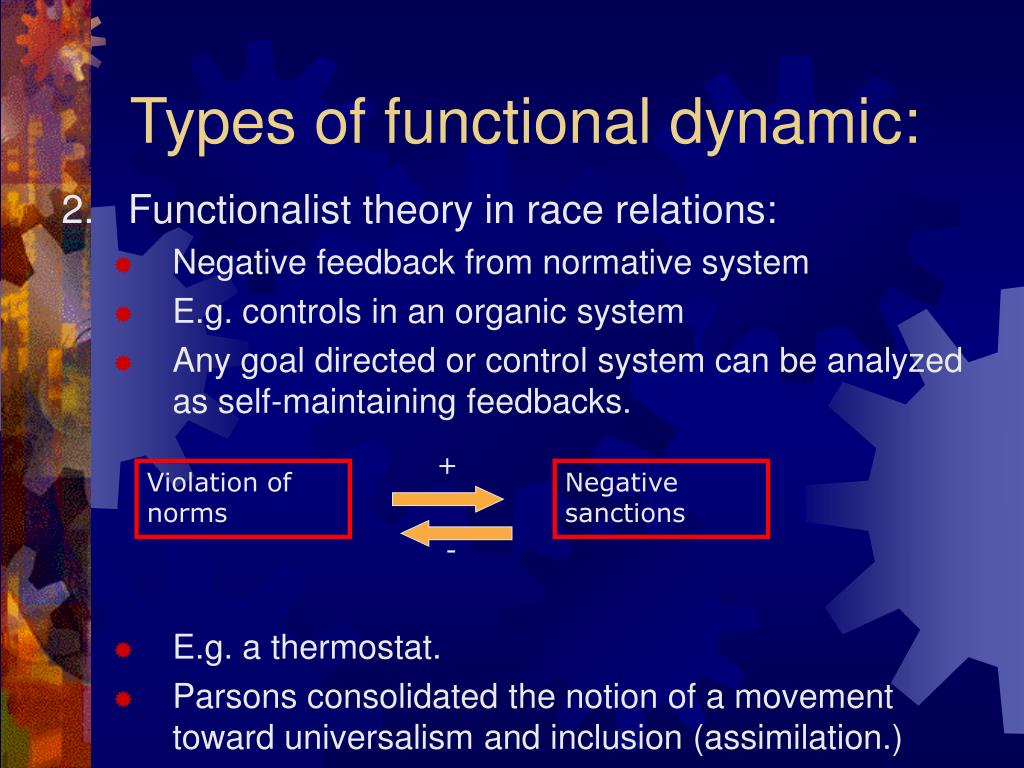 Types of functional dynamic:

2. Functionalist theory in race relations:
Negative feedback from normative system
E.g. controls in an organic system
Any goal directed or control system can be analyzed as self-maintaining feedbacks.

Violation of norms
+
-
Negative sanctions

E.g. a thermostat.
Parsons consolidated the notion of a movement toward universalism and inclusion (assimilation.)